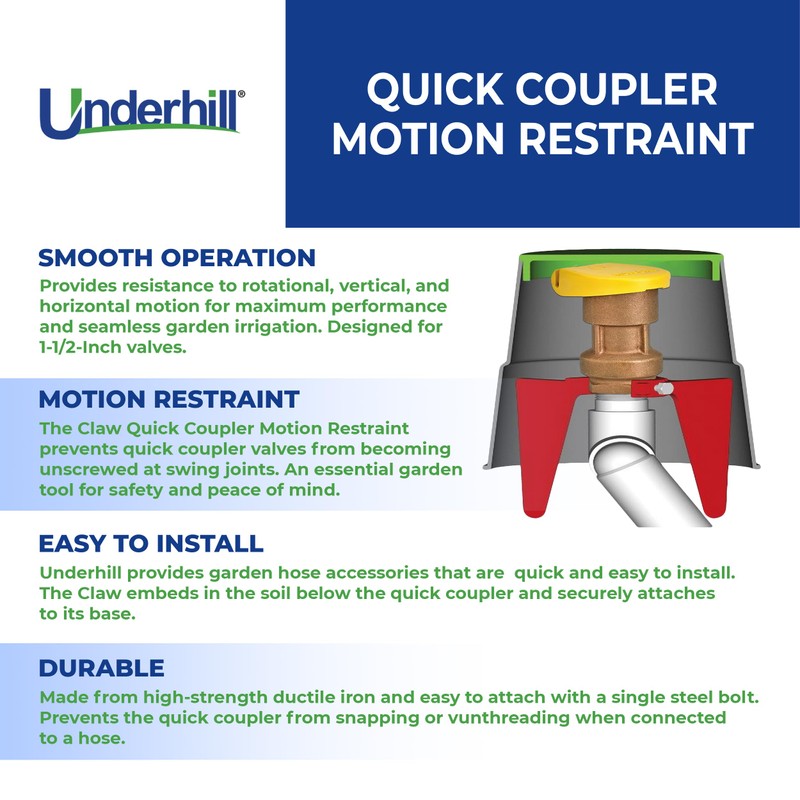 Underhill®

QUICK COUPLER MOTION RESTRAINT

SMOOTH OPERATION
Provides resistance to rotational, vertical, and horizontal motion for maximum performance and seamless garden irrigation. Designed for 1-1/2-Inch valves.

MOTION RESTRAINT
The Claw Quick Coupler Motion Restraint prevents quick coupler valves from becoming unscrewed at swing joints. An essential garden tool for safety and peace of mind.

EASY TO INSTALL
Underhill provides garden hose accessories that are quick and easy to install. The Claw embeds in the soil below the quick coupler and securely attaches to its base.

DURABLE
Made from high-strength ductile iron and easy to attach with a single steel bolt. Prevents the quick coupler from snapping or vunthreading when connected to a hose.